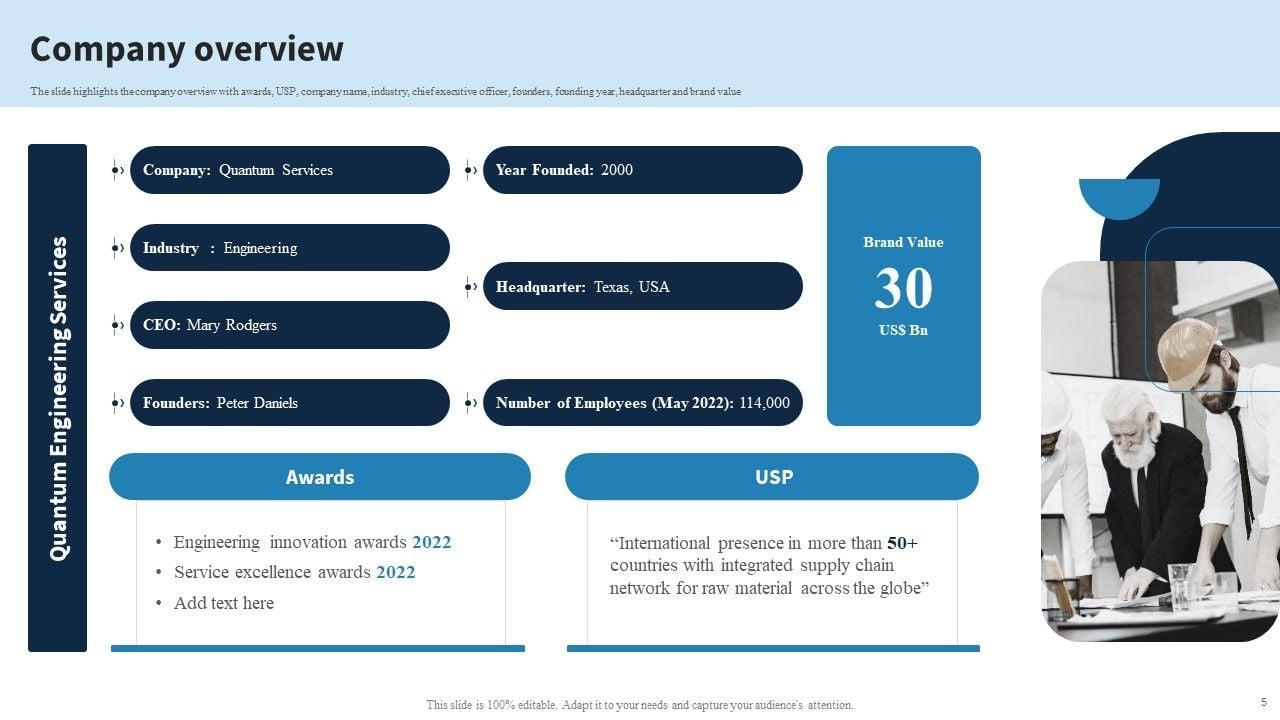 Company overview

The slide highlights the company overview with awards, USP, company name, industry, chief executive officer, founders, founding year, headquarter and brand value

Quantum Engineering Services

Company: Quantum Services

Industry : Engineering

CEO: Mary Rodgers

Founders: Peter Daniels

Year Founded: 2000

Headquarter: Texas, USA

Number of Employees (May 2022): 114,000

Brand Value
30
US$ Bn

Awards

• Engineering innovation awards 2022
• Service excellence awards 2022
• Add text here

USP

“International presence in more than 50+ countries with integrated supply chain network for raw material across the globe”

This slide is 100% editable. Adapt it to your needs and capture your audience's attention.

5